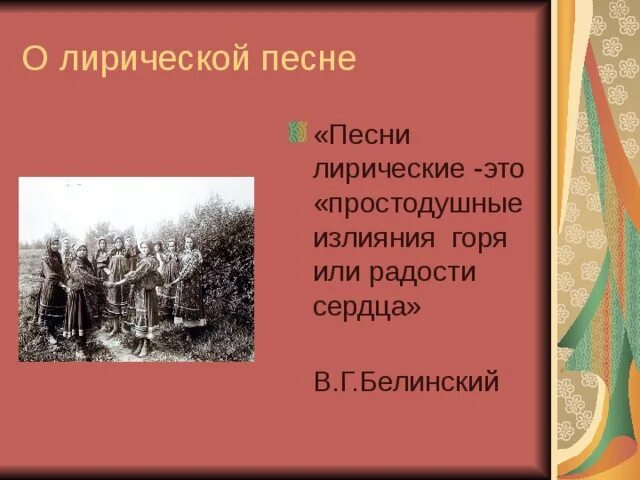 О лирической песне

«Песни лирические -это «простодушные излияния горя или радости сердца»

В.Г.Белинский